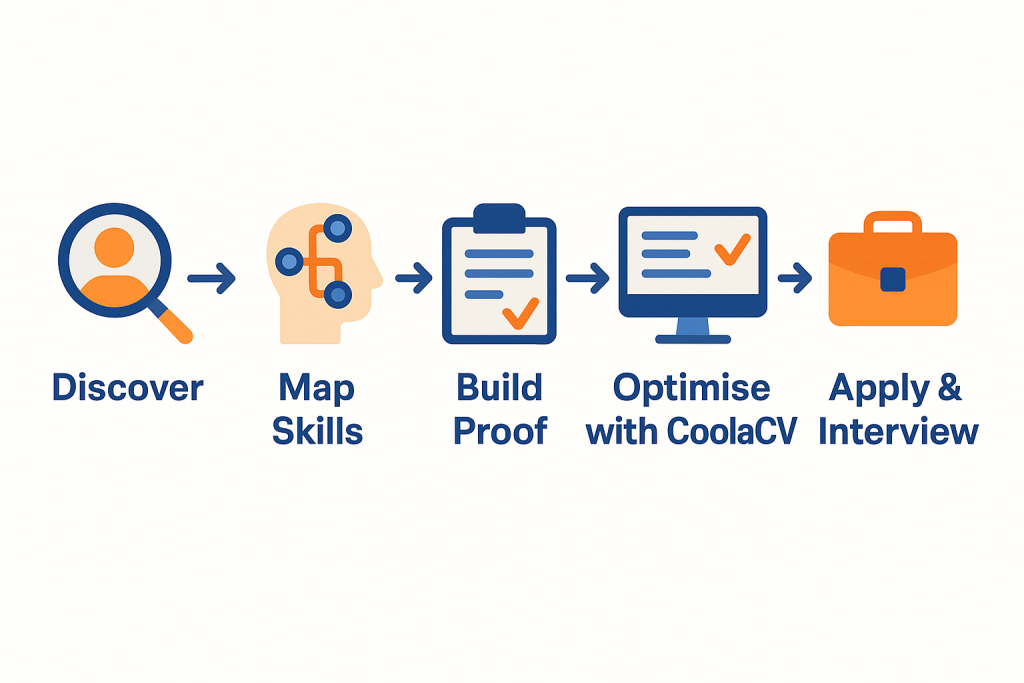 Discover

Map Skills

Build Proof

Optimise with CoolaCV

Apply & Interview